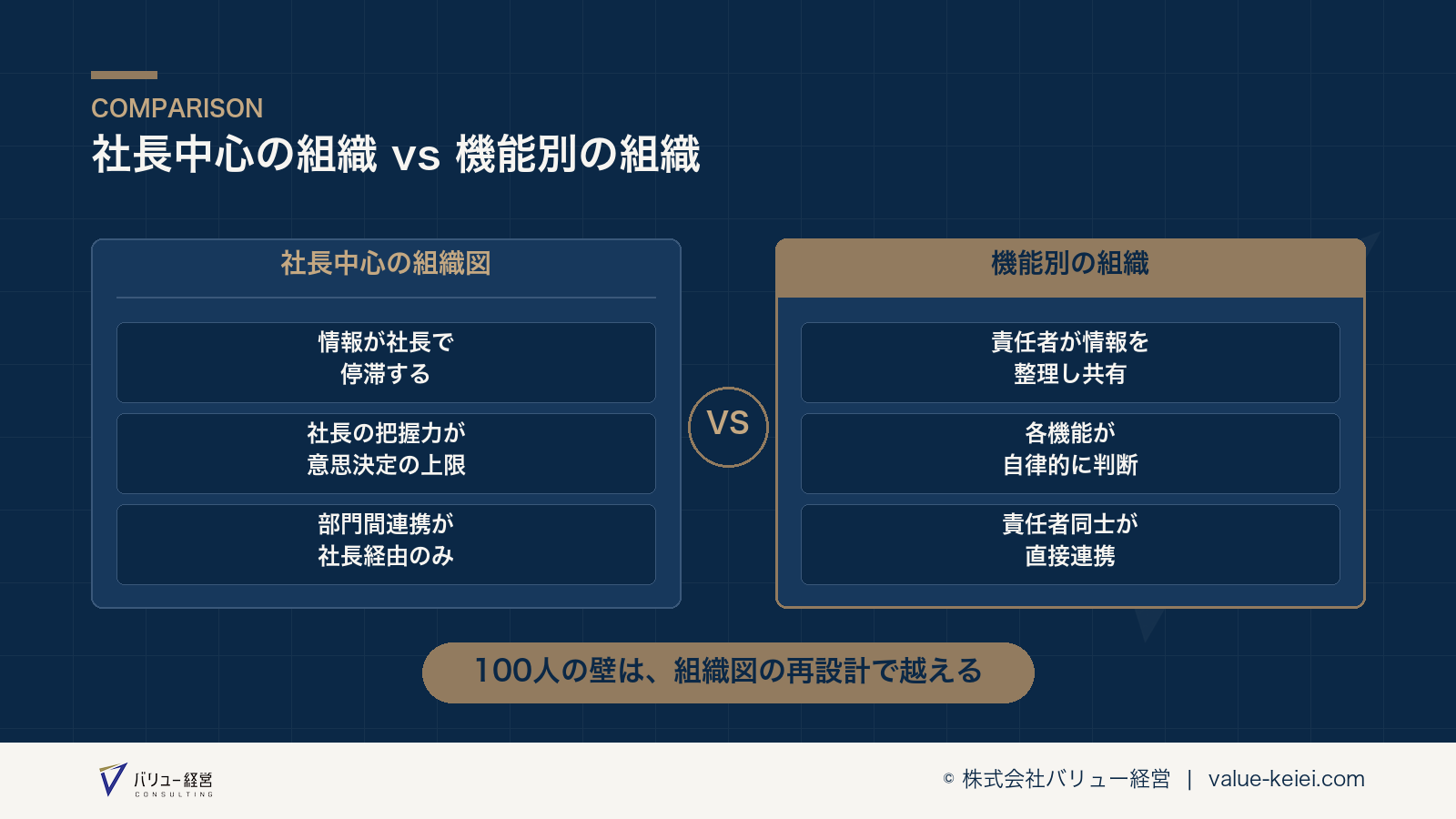 COMPARISON

社長中心の組織 vs 機能別の組織

社長中心の組織図

情報が社長で停滞する

社長の把握力が意思決定の上限

部門間連携が社長経由のみ

VS

機能別の組織

責任者が情報を整理し共有

各機能が自律的に判断

責任者同士が直接連携

100人の壁は、組織図の再設計で越える

バリュー経営 CONSULTING

© 株式会社バリュー経営 | value-keiei.com